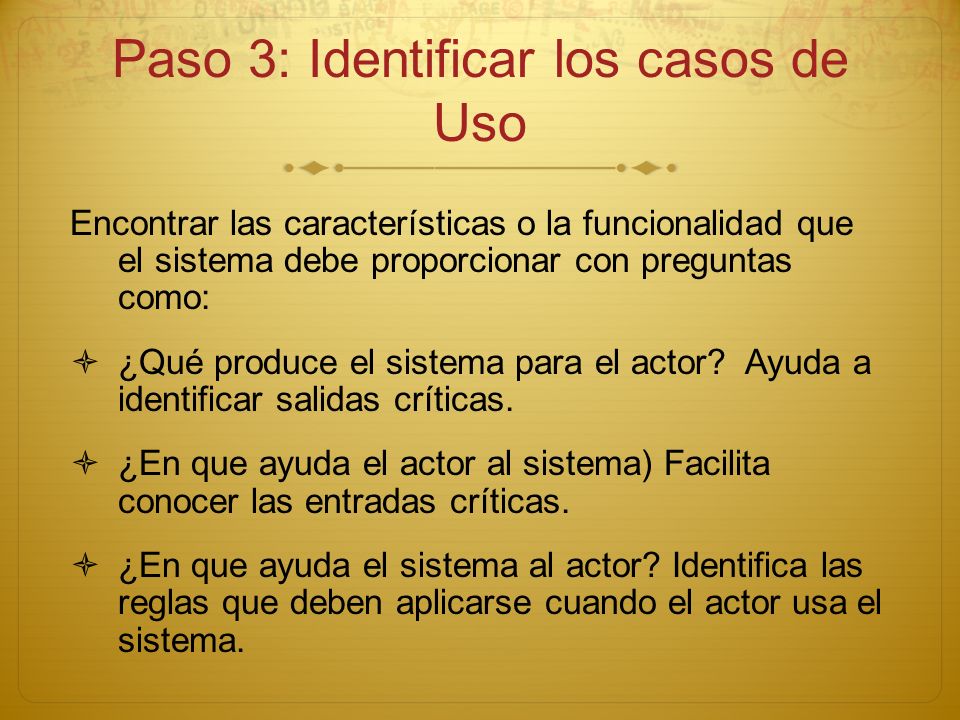 Paso 3: Identificar los casos de Uso

Encontrar las características o la funcionalidad que el sistema debe proporcionar con preguntas como:

¿Qué produce el sistema para el actor? Ayuda a identificar salidas críticas.

¿En que ayuda el actor al sistema) Facilita conocer las entradas críticas.

¿En que ayuda el sistema al actor? Identifica las reglas que deben aplicarse cuando el actor usa el sistema.